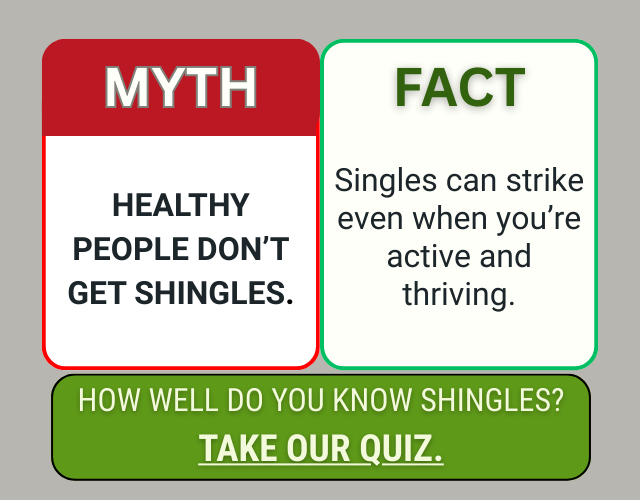 MYTH

HEALTHY PEOPLE DON'T GET SHINGLES.

FACT

Singles can strike even when you're active and thriving.

HOW WELL DO YOU KNOW SHINGLES?

TAKE OUR QUIZ.